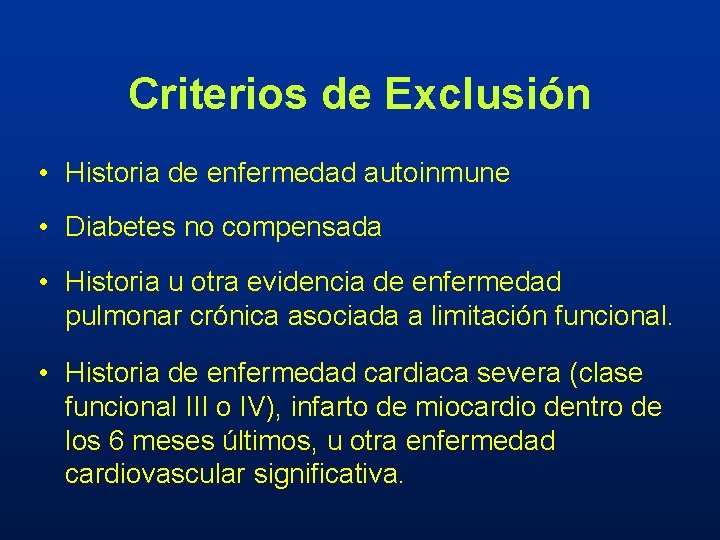 Criterios de Exclusión

• Historia de enfermedad autoinmune

• Diabetes no compensada

• Historia u otra evidencia de enfermedad pulmonar crónica asociada a limitación funcional.

• Historia de enfermedad cardiaca severa (clase funcional III o IV), infarto de miocardio dentro de los 6 meses últimos, u otra enfermedad cardiovascular significativa.